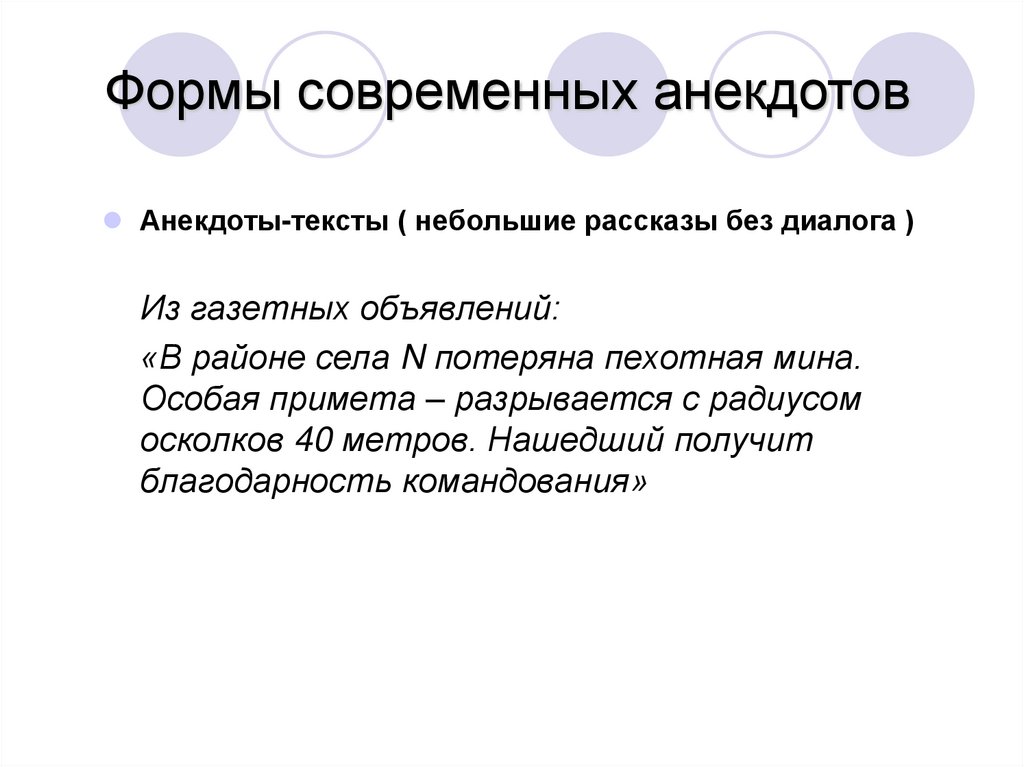 Формы современных анекдотов

Анекдоты-тексты ( небольшие рассказы без диалога )

Из газетных объявлений:

«В районе села N потеряна пехотная мина. Особая примета – разрывается с радиусом осколков 40 метров. Нашедший получит благодарность командования»